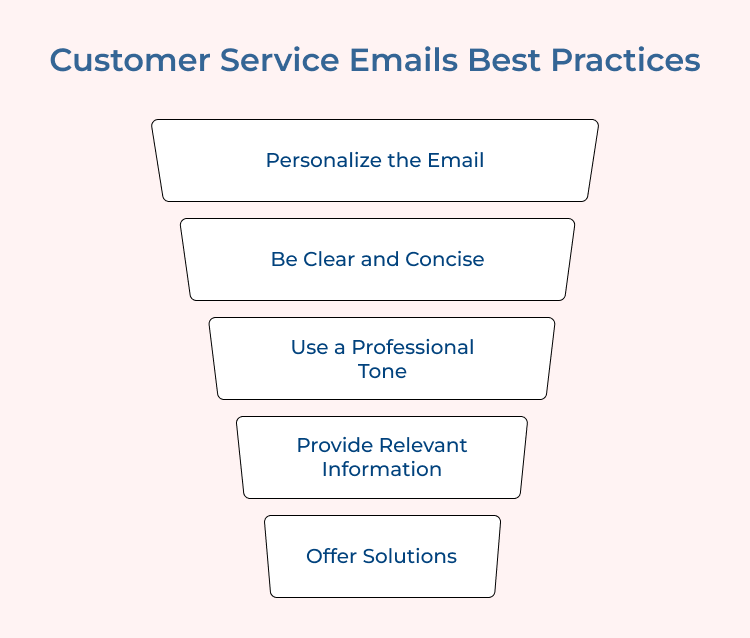 Customer Service Emails Best Practices

Personalize the Email

Be Clear and Concise

Use a Professional Tone

Provide Relevant Information

Offer Solutions